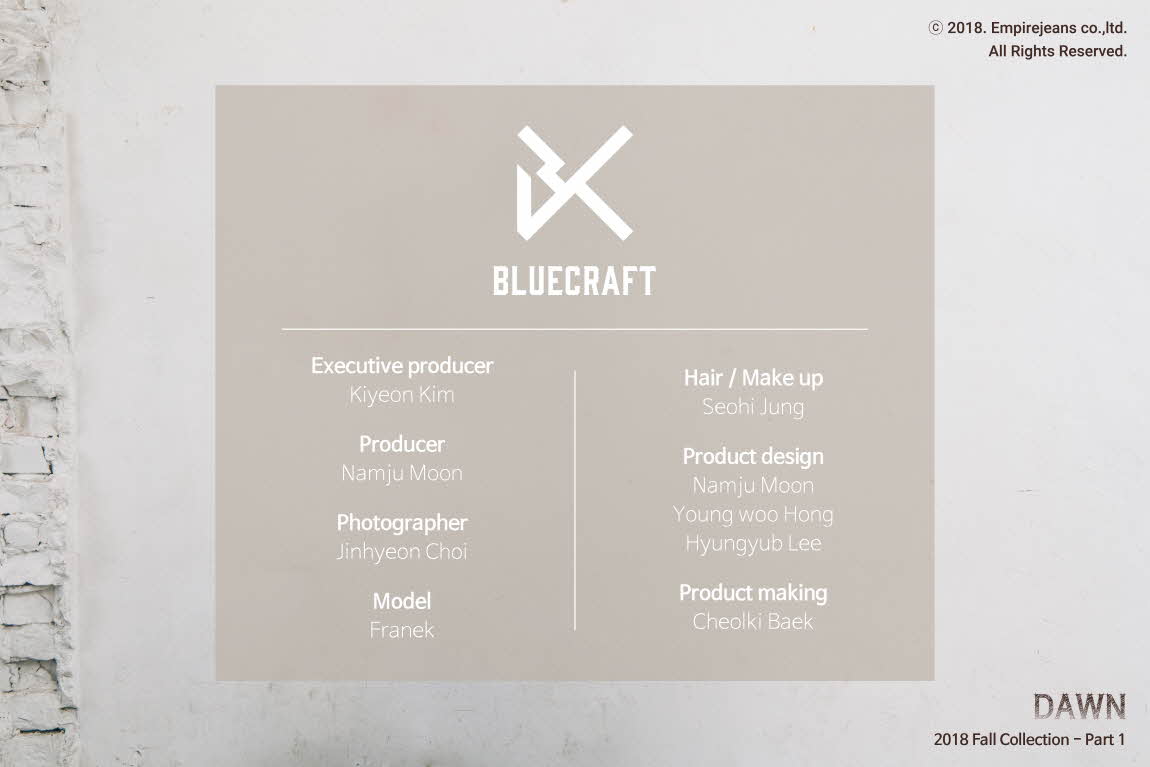 ⓒ 2018. Empirejeans co.,ltd.
All Rights Reserved.

BLUECRAFT

Executive producer
Kiyeon Kim

Producer
Namju Moon

Photographer
Jinhyeon Choi

Model
Franek

Hair / Make up
Seohi Jung

Product design
Namju Moon
Young woo Hong
Hyungyub Lee

Product making
Cheolki Baek

DAWN
2018 Fall Collection – Part 1